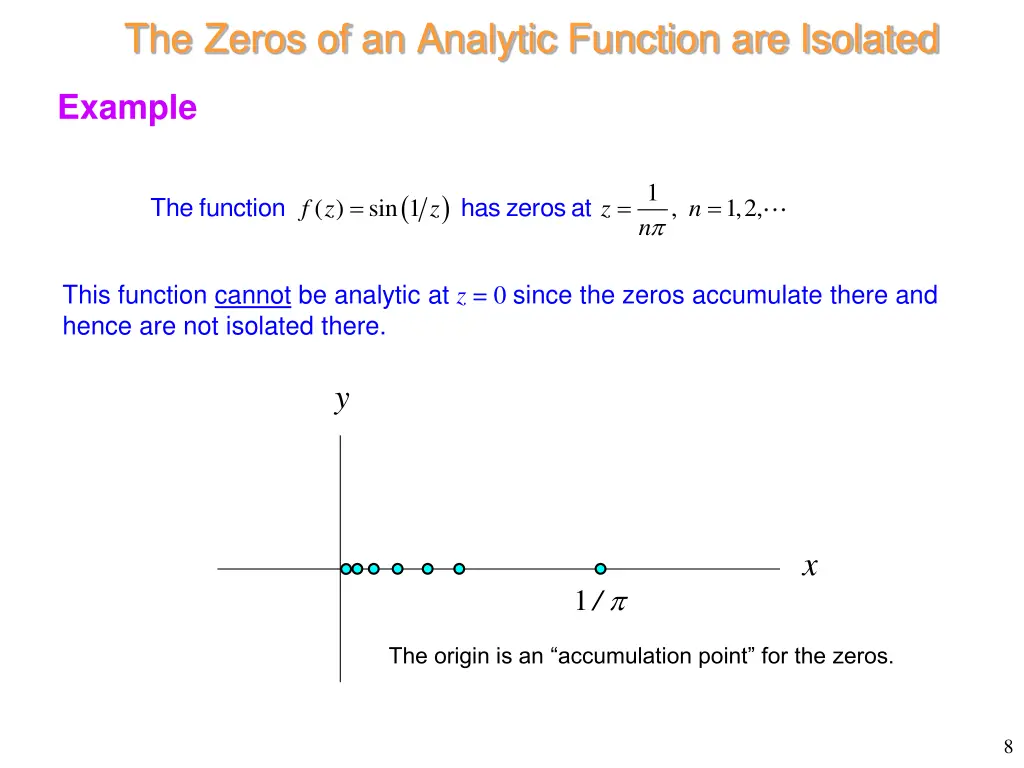 The Zeros of an Analytic Function are Isolated

Example

The function $f(z) = \sin(1/z)$ has zeros at $z = \frac{1}{n\pi}, \ n = 1, 2, \cdots$

This function cannot be analytic at $z = 0$ since the zeros accumulate there and hence are not isolated there.

$y$

$x$

$1/\pi$

The origin is an “accumulation point” for the zeros.

8